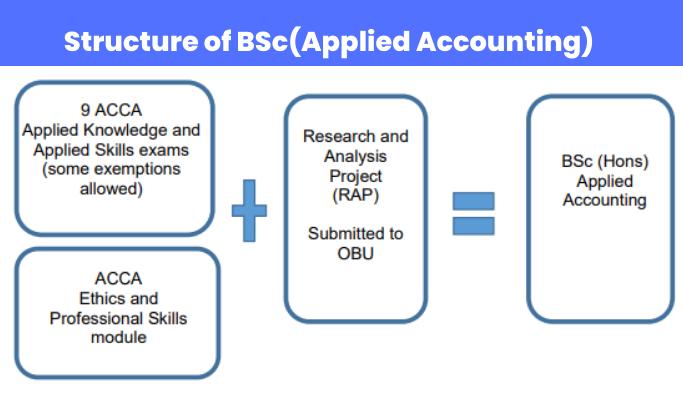 Structure of BSc(Applied Accounting)

9 ACCA
Applied Knowledge and Applied Skills exams (some exemptions allowed)

ACCA
Ethics and Professional Skills module

Research and Analysis Project (RAP)

Submitted to OBU

BSc (Hons) Applied Accounting